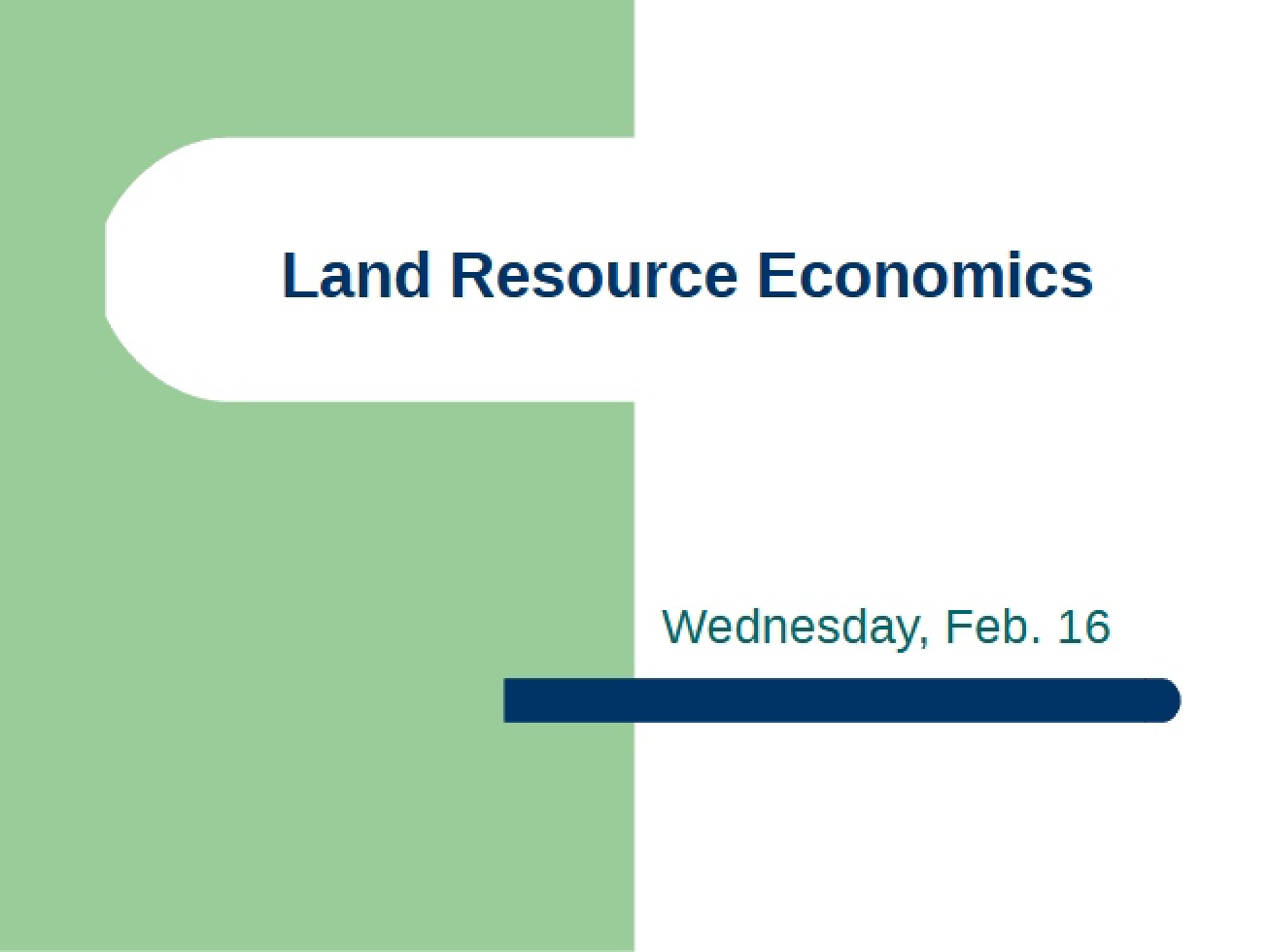 Land Resource Economics

Wednesday, Feb. 16